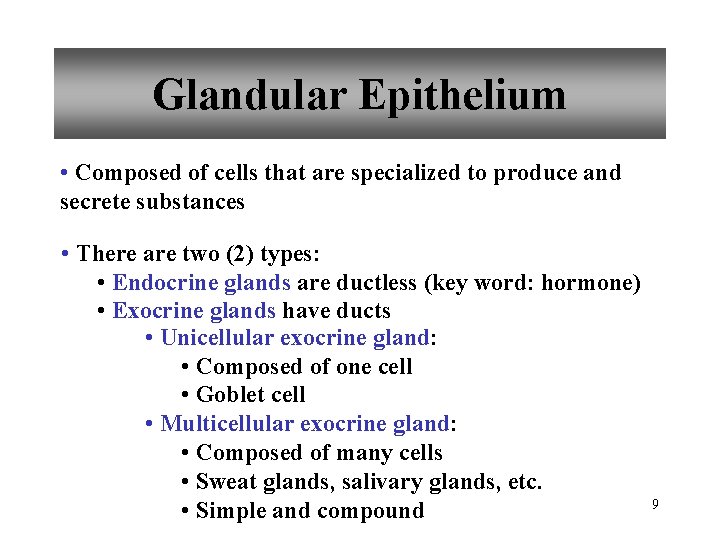 Glandular Epithelium

• Composed of cells that are specialized to produce and secrete substances

• There are two (2) types:
• Endocrine glands are ductless (key word: hormone)
• Exocrine glands have ducts
• Unicellular exocrine gland:
• Composed of one cell
• Goblet cell
• Multicellular exocrine gland:
• Composed of many cells
• Sweat glands, salivary glands, etc.
• Simple and compound

9